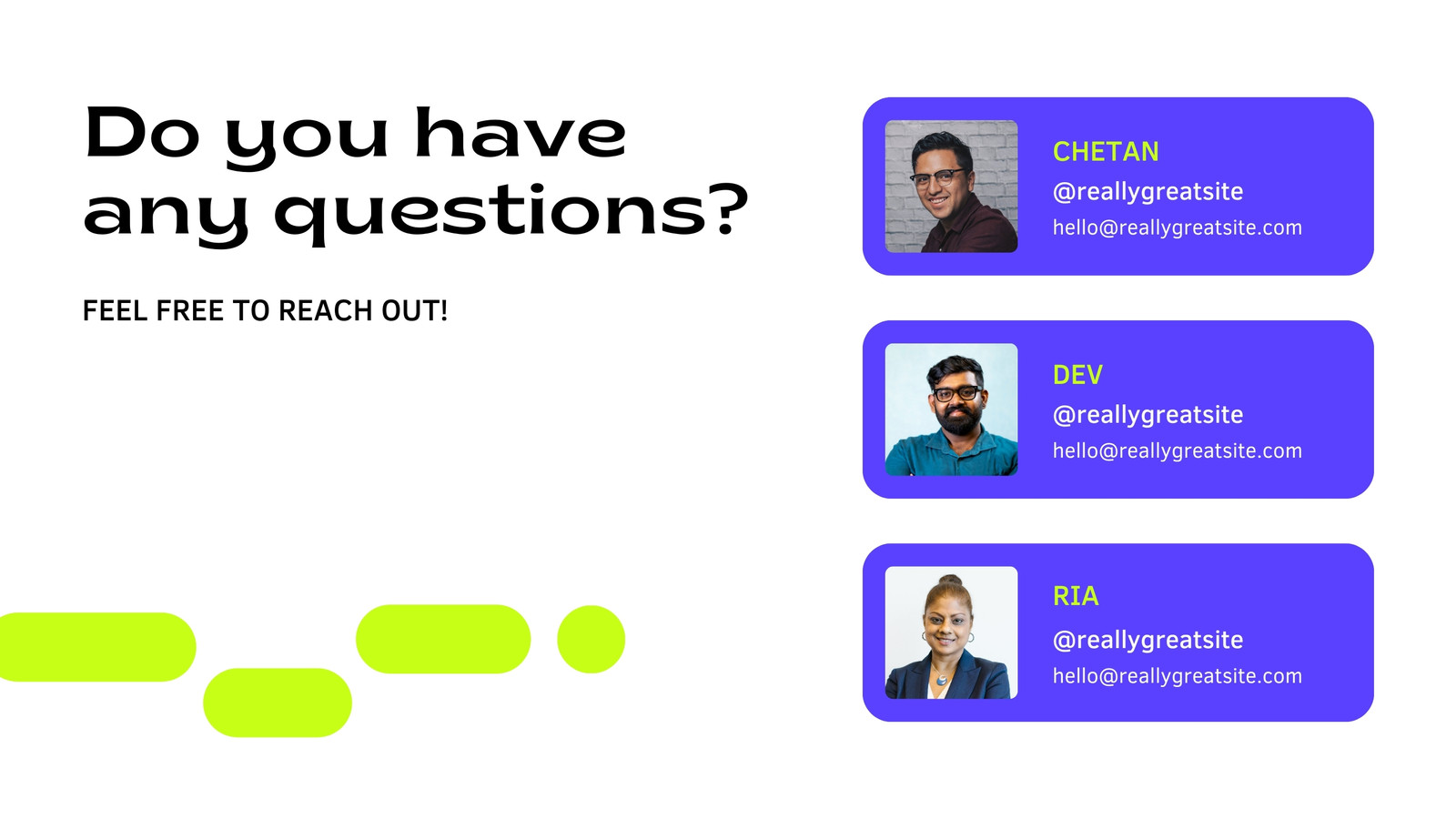 Do you have any questions?

FEEL FREE TO REACH OUT!

CHETAN
@reallygreatsite
hello@reallygreatsite.com

DEV
@reallygreatsite
hello@reallygreatsite.com

RIA
@reallygreatsite
hello@reallygreatsite.com